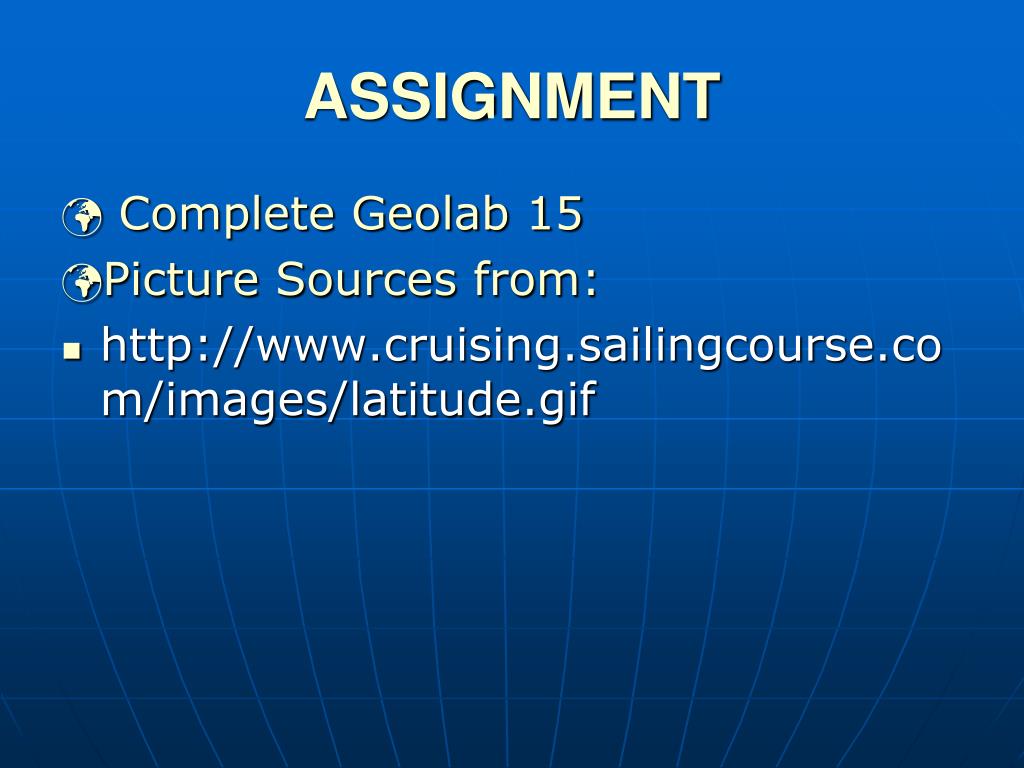 ASSIGNMENT

Complete Geolab 15

Picture Sources from:

http://www.cruising.sailingcourse.com/images/latitude.gif